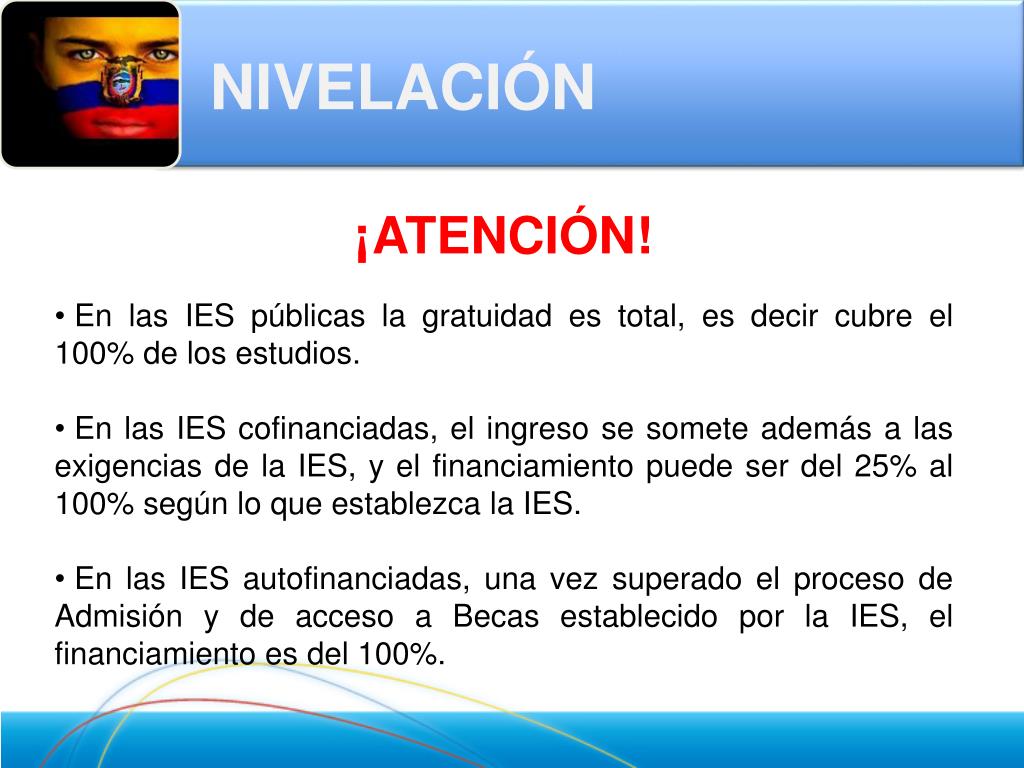 NIVELACIÓN

¡ATENCIÓN!

• En las IES públicas la gratuidad es total, es decir cubre el 100% de los estudios.

• En las IES cofinanciadas, el ingreso se somete además a las exigencias de la IES, y el financiamiento puede ser del 25% al 100% según lo que establezca la IES.

• En las IES autofinanciadas, una vez superado el proceso de Admisión y de acceso a Becas establecido por la IES, el financiamiento es del 100%.